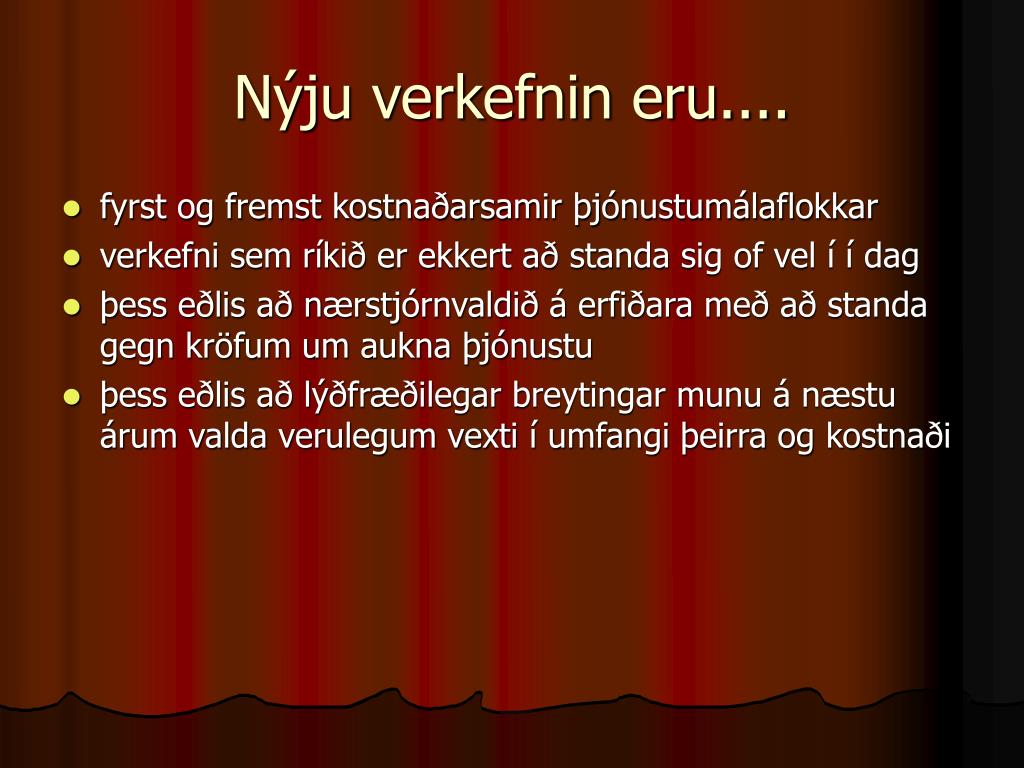 Nýju verkefnin eru….

- fyrst og fremst kostnaðarsamir þjónustumálaflokkar
- verkefni sem ríkið er ekkert að standa sig of vel í í dag
- þess eðlis að nærstjórnvaldið á erfiðara með að standa gegn kröfum um aukna þjónustu
- þess eðlis að lýðfræðilegar breytingar munu á næstu árum valda verulegum vexti í umfangi þeirra og kostnaði